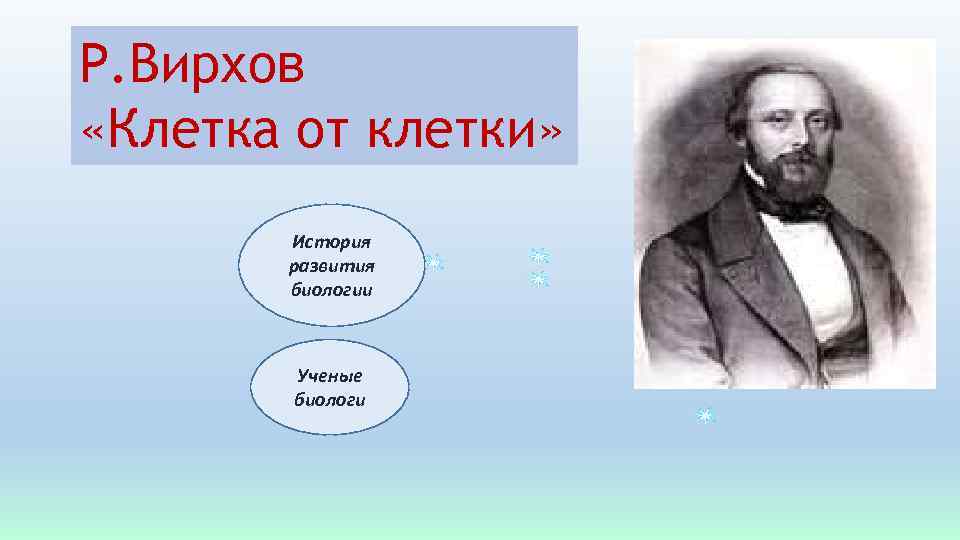 Р.Вирхов
«Клетка от клетки»

История развития биологии

Ученые биологи